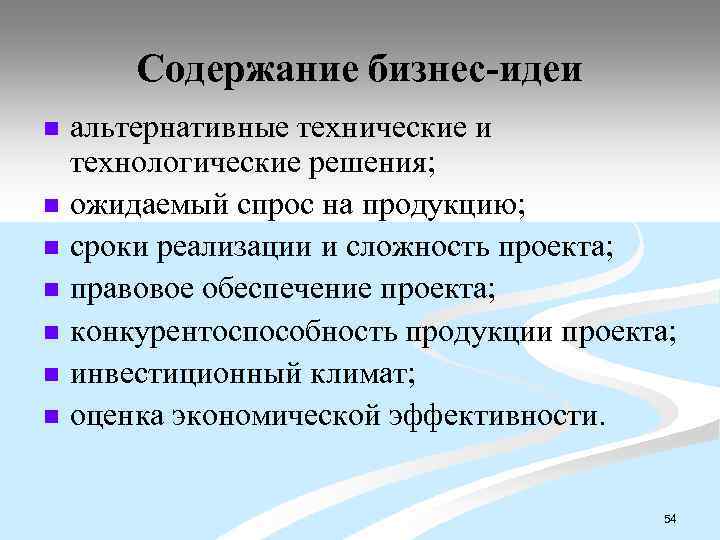 Содержание бизнес-идеи

- альтернативные технические и технологические решения;
- ожидаемый спрос на продукцию;
- сроки реализации и сложность проекта;
- правовое обеспечение проекта;
- конкурентоспособность продукции проекта;
- инвестиционный климат;
- оценка экономической эффективности.

54